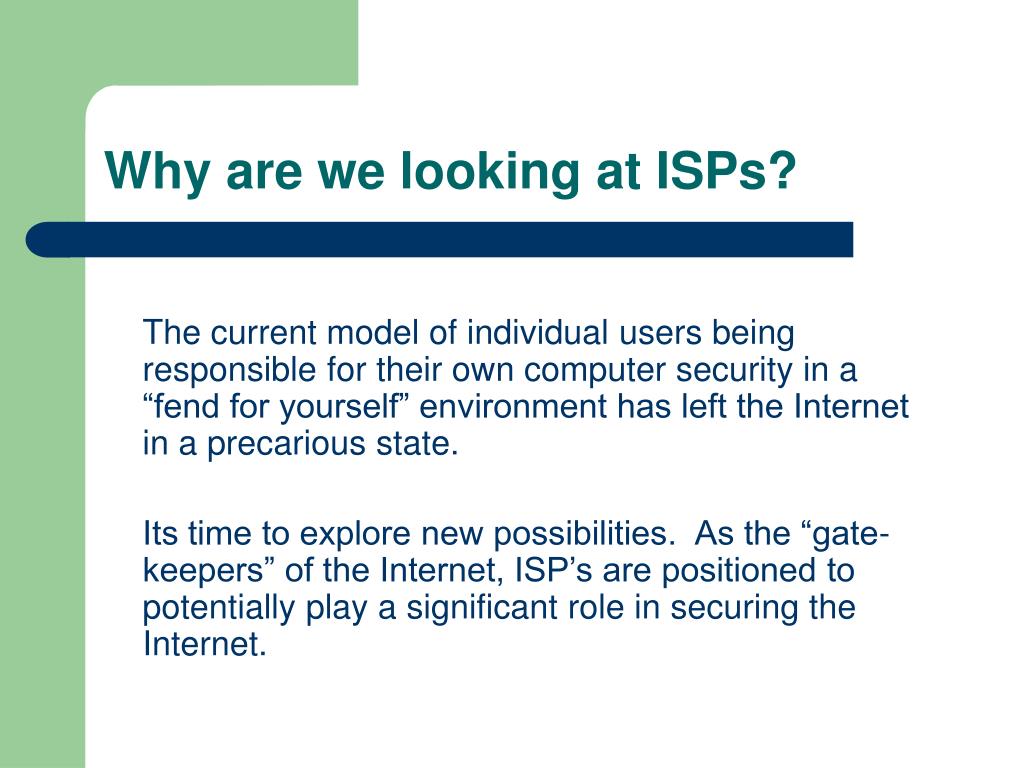 Why are we looking at ISPs?

The current model of individual users being responsible for their own computer security in a “fend for yourself” environment has left the Internet in a precarious state.

Its time to explore new possibilities. As the “gate-keepers” of the Internet, ISP’s are positioned to potentially play a significant role in securing the Internet.